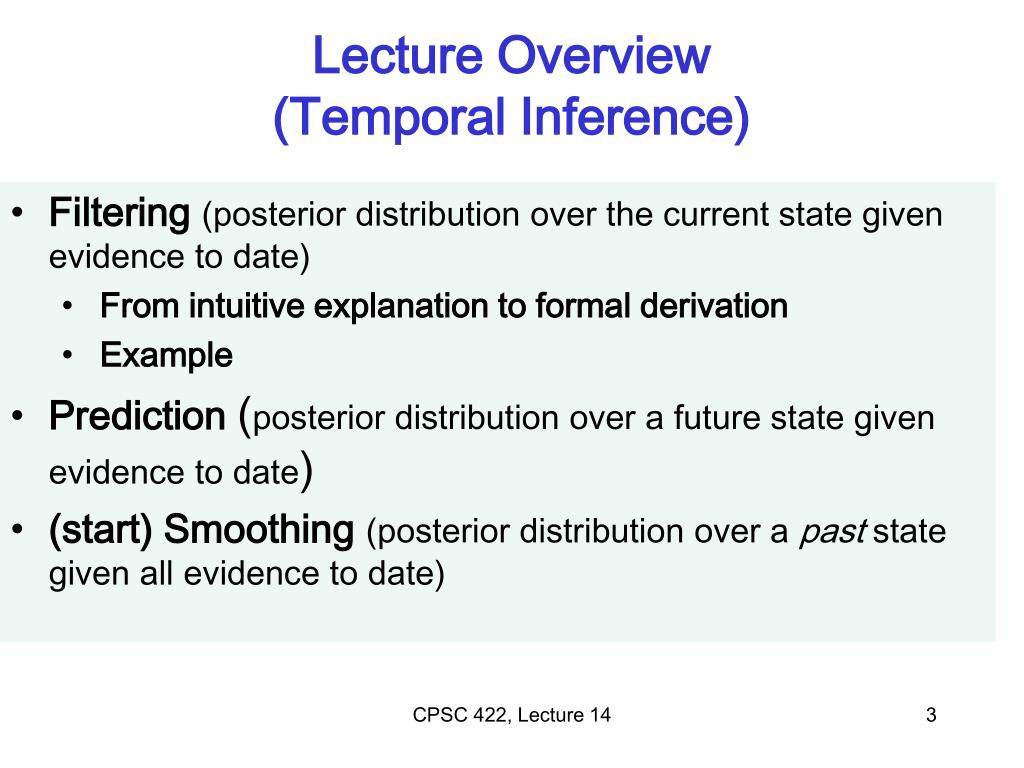 Lecture Overview
(Temporal Inference)

• Filtering (posterior distribution over the current state given evidence to date)
  • From intuitive explanation to formal derivation
  • Example
• Prediction (posterior distribution over a future state given evidence to date)
• (start) Smoothing (posterior distribution over a past state given all evidence to date)

CPSC 422, Lecture 14

3